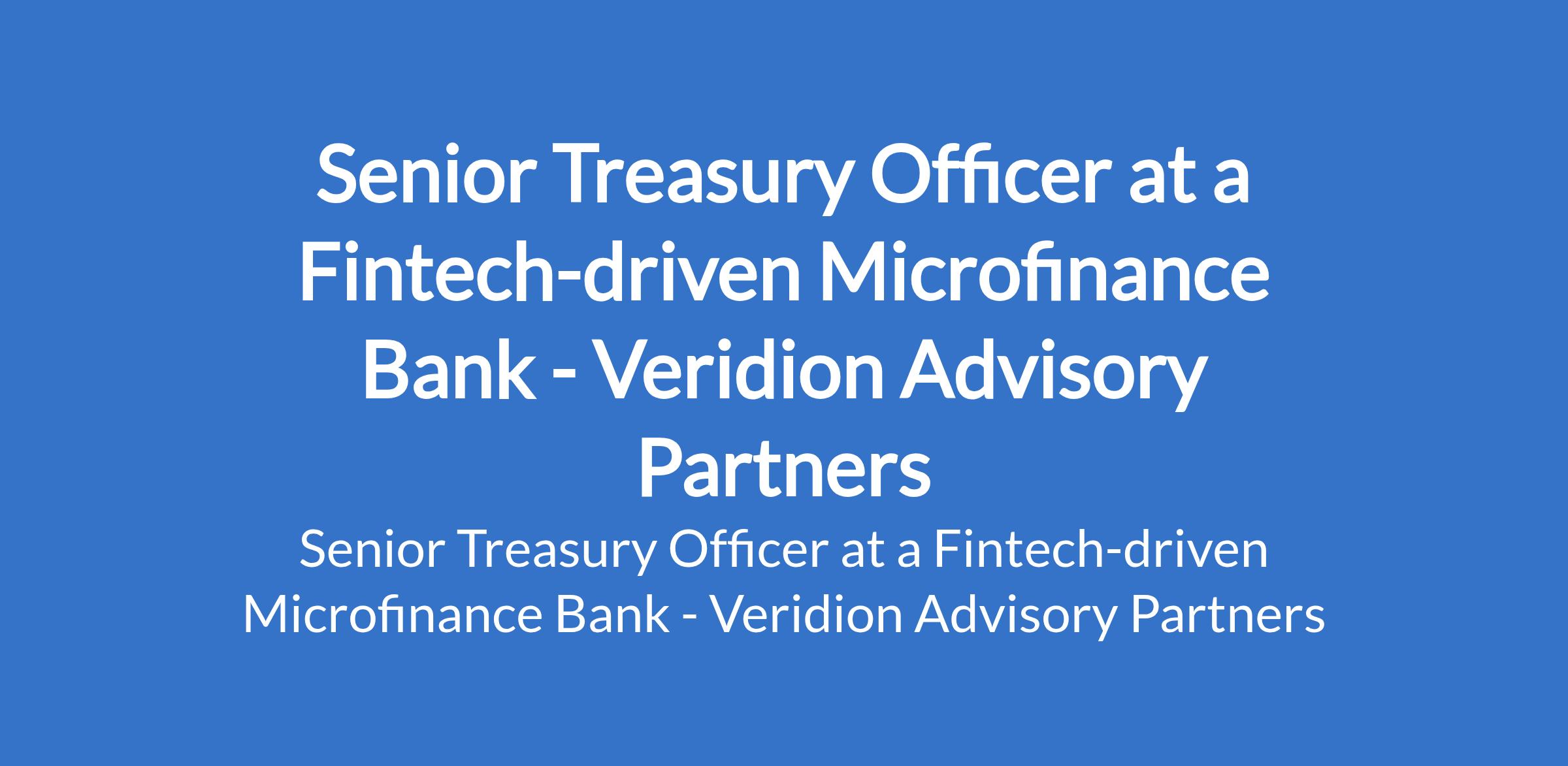 Senior Treasury Officer at a Fintech-driven Microfinance Bank - Veridion Advisory Partners

Senior Treasury Officer at a Fintech-driven Microfinance Bank - Veridion Advisory Partners